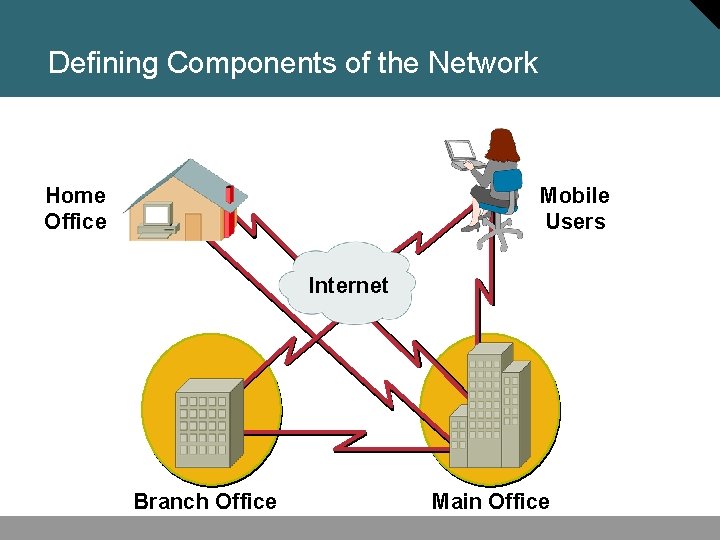 Defining Components of the Network

Home Office

Mobile Users

Internet

Branch Office

Main Office